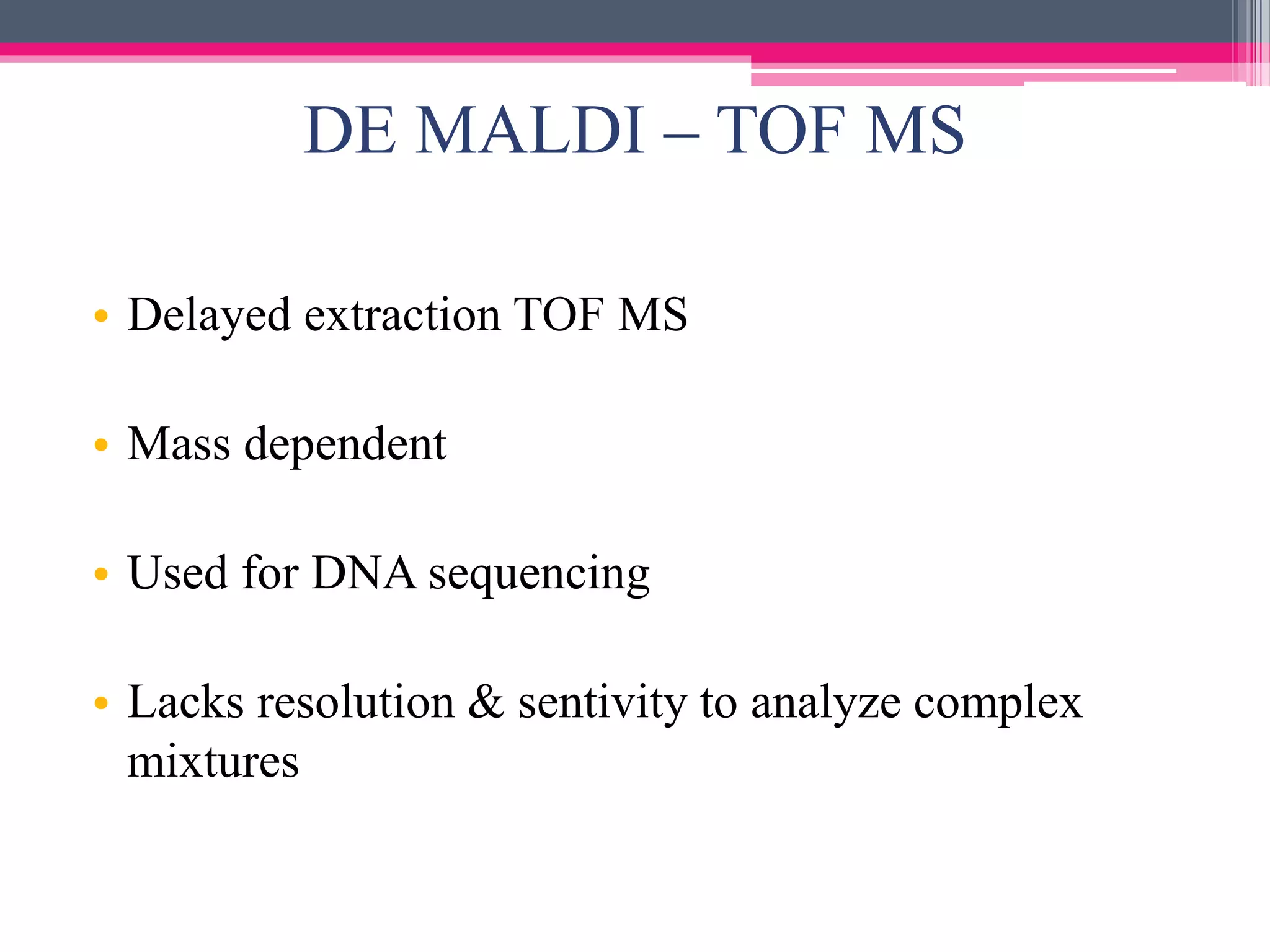 DE MALDI – TOF MS

• Delayed extraction TOF MS

• Mass dependent

• Used for DNA sequencing

• Lacks resolution & sentivity to analyze complex mixtures